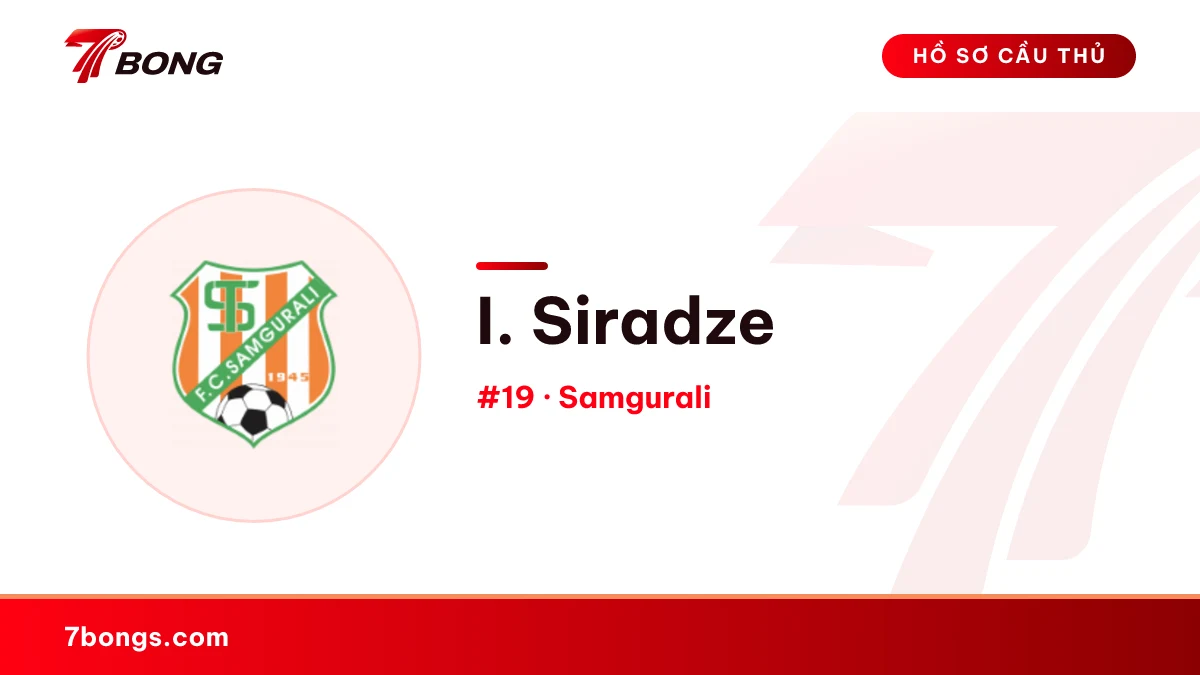 7BONG

HỒ SƠ CẦU THỦ

F.C. SAMGURALI
1945

I. Siradze

#19 · Samgurali

7bongs.com